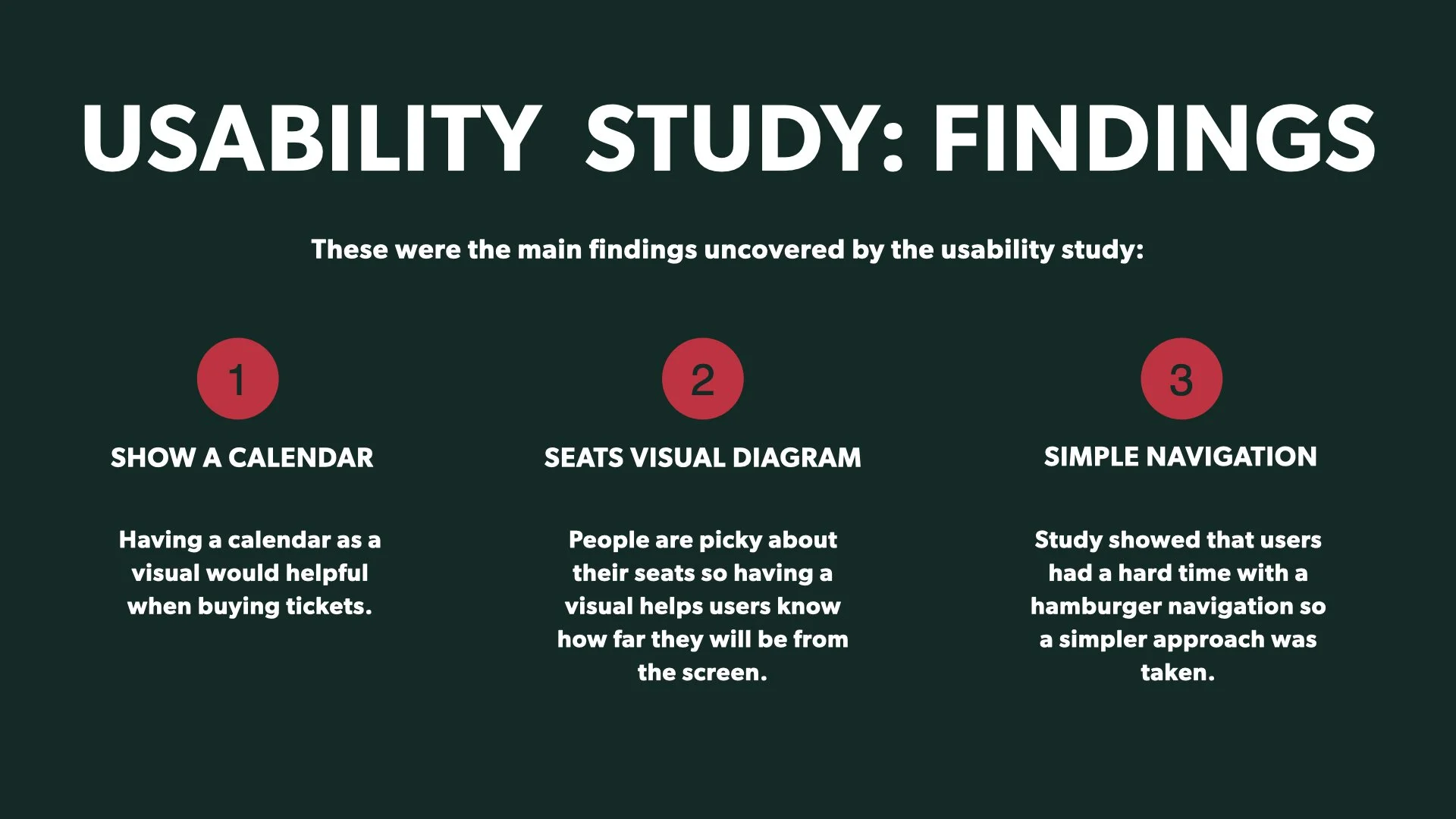 USABILITY STUDY: FINDINGS

These were the main findings uncovered by the usability study:

1

SHOW A CALENDAR

Having a calendar as a visual would helpful when buying tickets.

2

SEATS VISUAL DIAGRAM

People are picky about their seats so having a visual helps users know how far they will be from the screen.

3

SIMPLE NAVIGATION

Study showed that users had a hard time with a hamburger navigation so a simpler approach was taken.